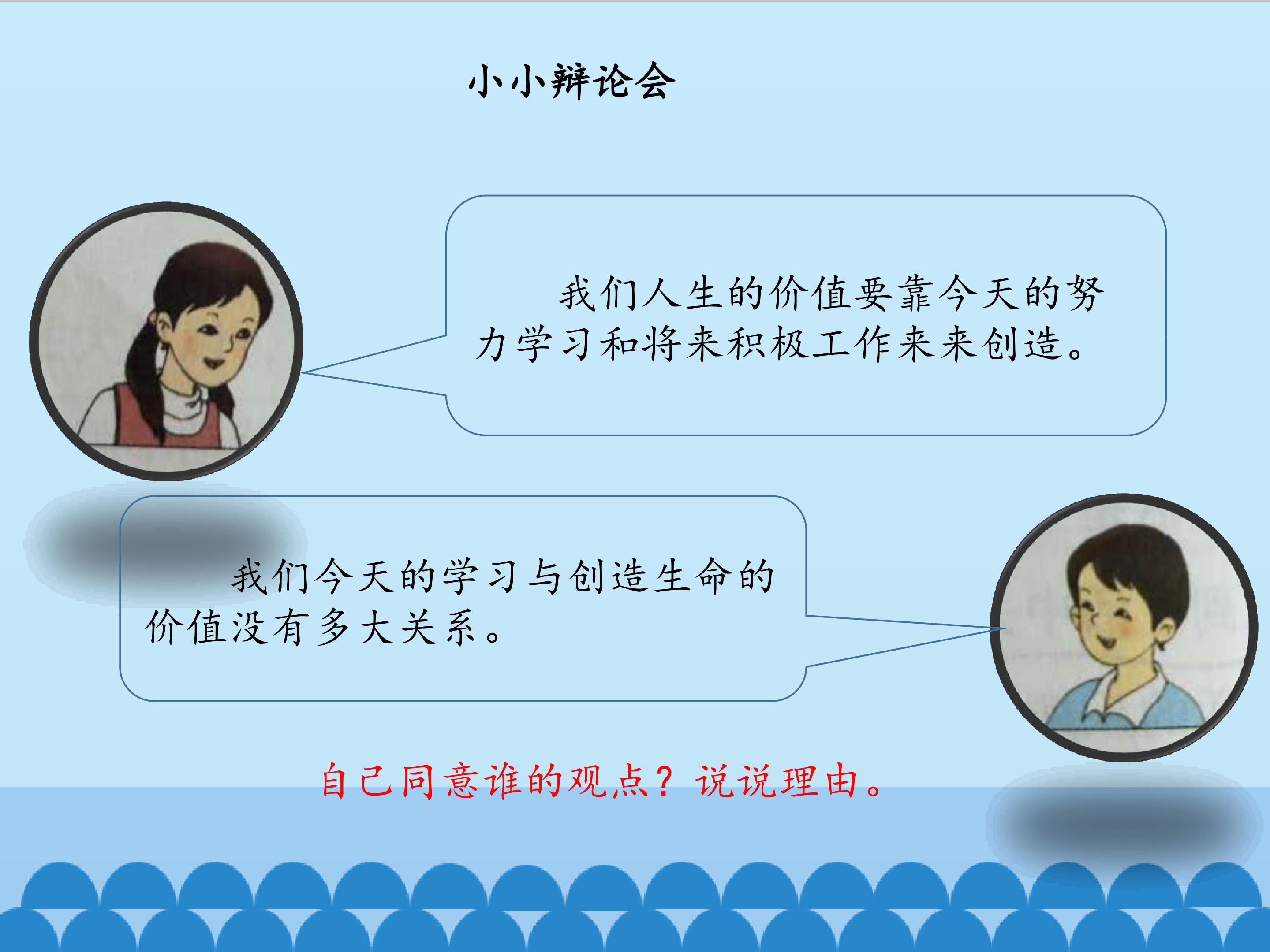 小小辩论会

我们人生的价值要靠今天的努力学习和将来积极工作来来创造。

我们今天的学习与创造生命的价值没有多大关系。

自己同意谁的观点？说说理由。